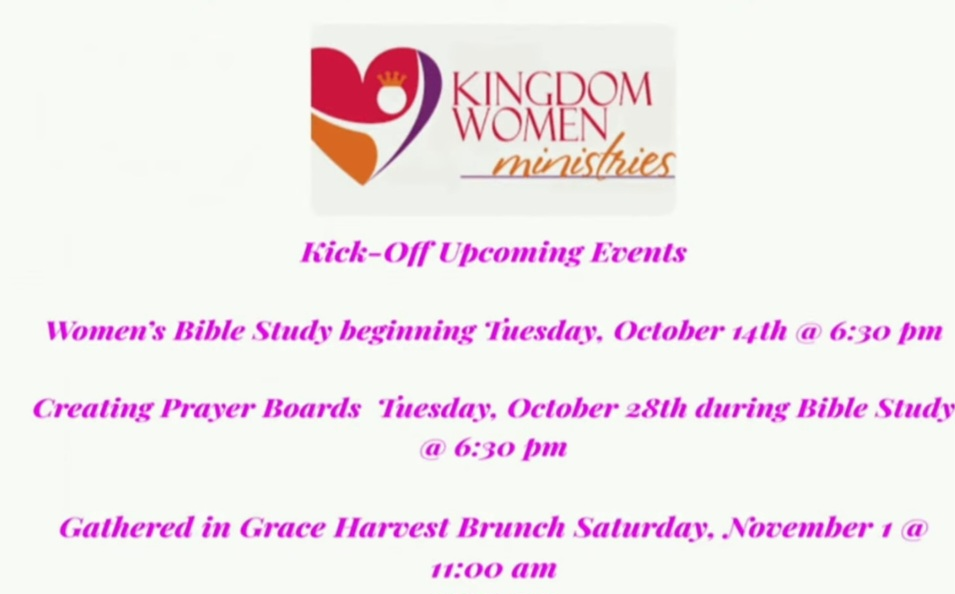 KINGDOM WOMEN ministries

Kick-Off Upcoming Events

Women's Bible Study beginning Tuesday, October 14th @ 6:30 pm

Creating Prayer Boards Tuesday, October 28th during Bible Study @ 6:30 pm

Gathered in Grace Harvest Brunch Saturday, November 1 @ 11:00 am